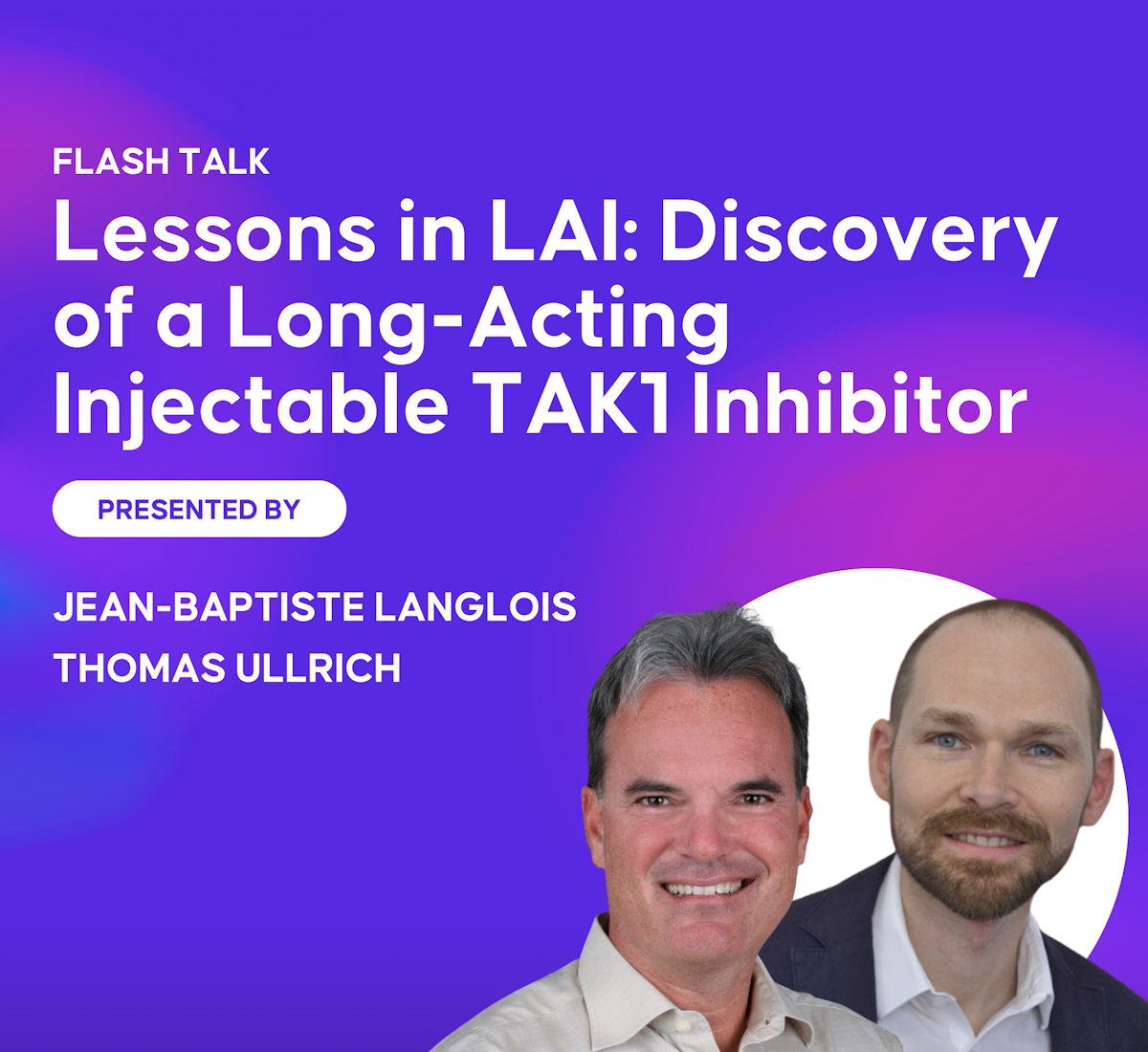 FLASH TALK

Lessons in LAI: Discovery of a Long-Acting Injectable TAK1 Inhibitor

PRESENTED BY

JEAN-BAPTISTE LANGLOIS
THOMAS ULLRICH